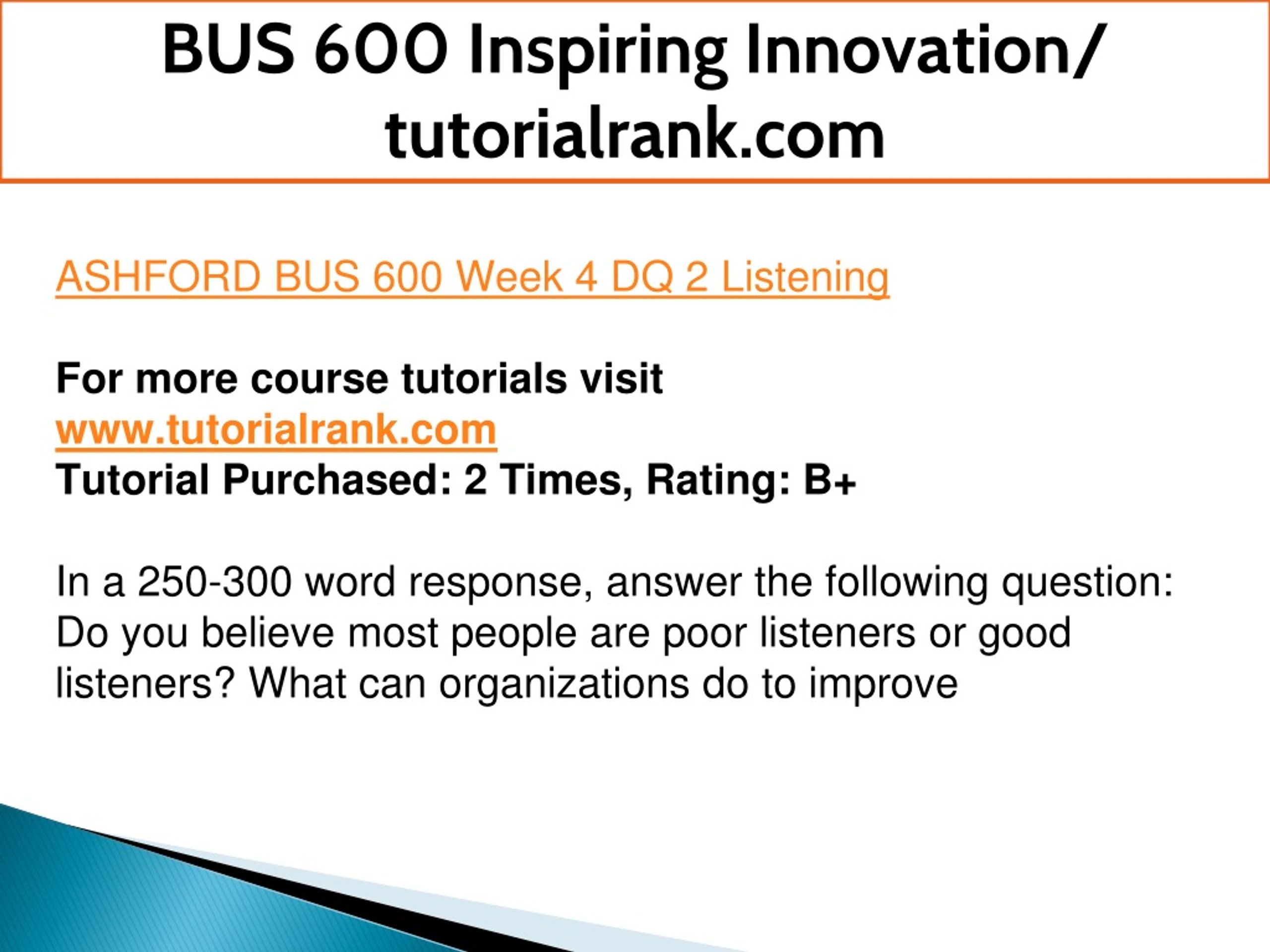 BUS 600 Inspiring Innovation/ tutorialrank.com

ASHFORD BUS 600 Week 4 DQ 2 Listening

For more course tutorials visit
www.tutorialrank.com
Tutorial Purchased: 2 Times, Rating: B+

In a 250-300 word response, answer the following question: Do you believe most people are poor listeners or good listeners? What can organizations do to improve